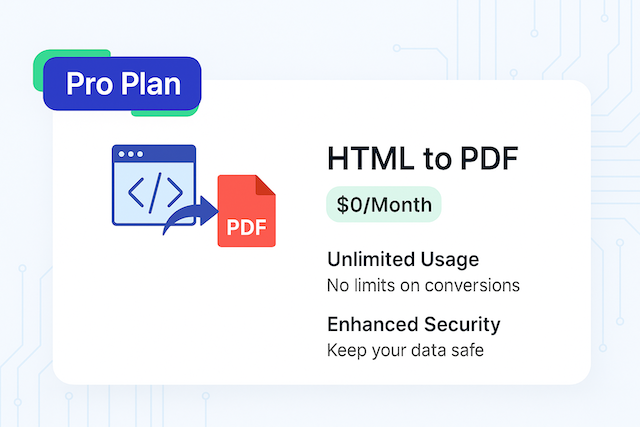 Pro Plan

</>

PDF

HTML to PDF

$0/Month

Unlimited Usage
No limits on conversions

Enhanced Security
Keep your data safe